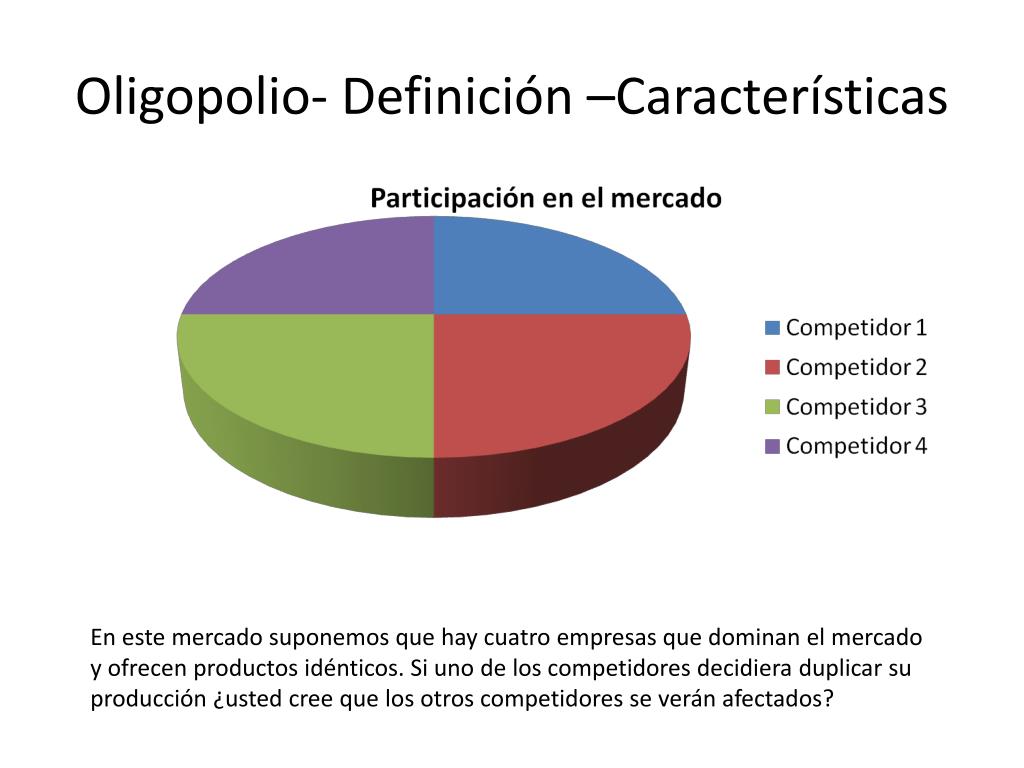 Oligopolio- Definición –Características

Participación en el mercado

Competidor 1
Competidor 2
Competidor 3
Competidor 4

En este mercado suponemos que hay cuatro empresas que dominan el mercado y ofrecen productos idénticos. Si uno de los competidores decidiera duplicar su producción ¿usted cree que los otros competidores se verán afectados?